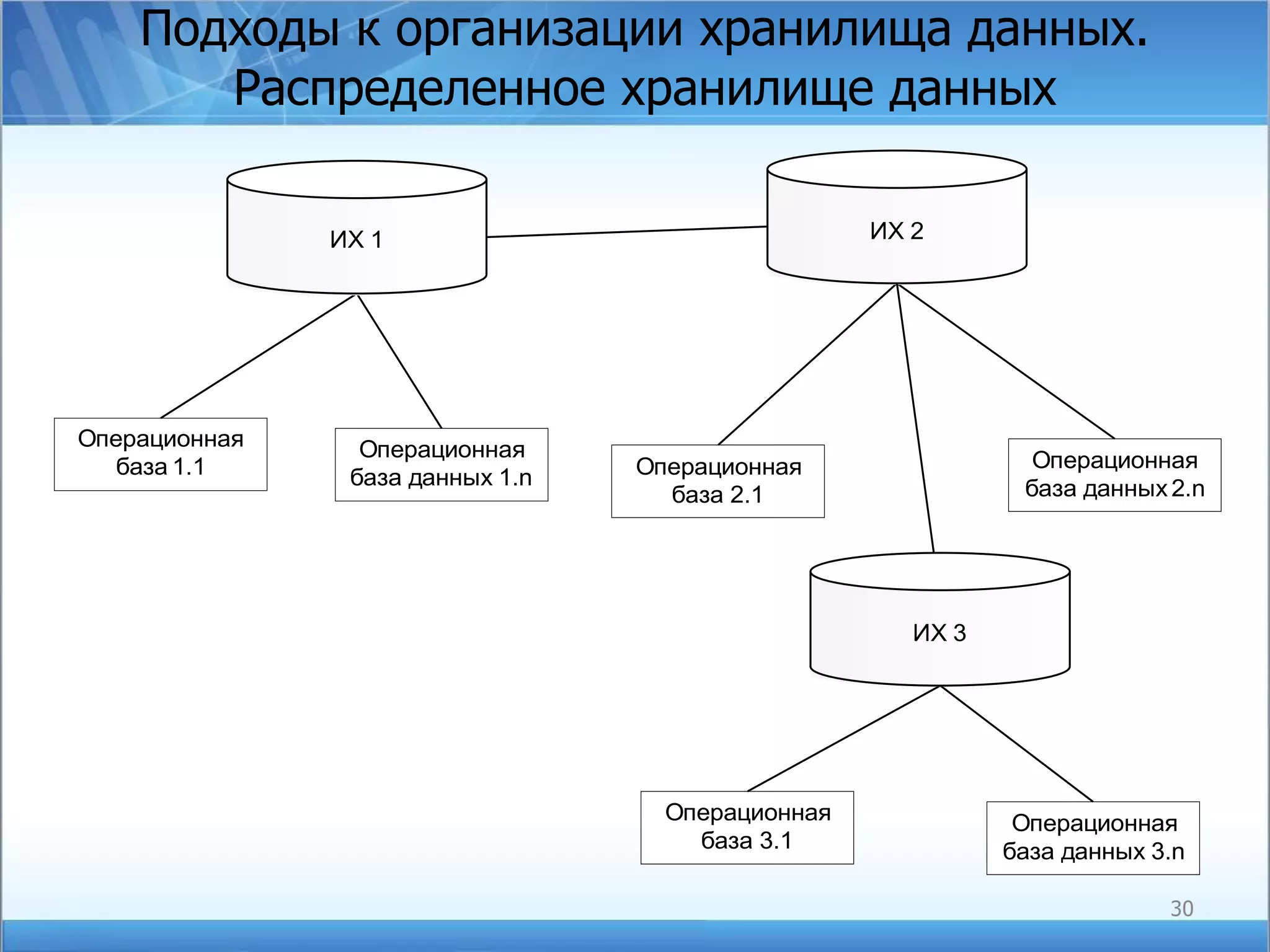 Подходы к организации хранилища данных. Распределенное хранилище данных

ИХ 1

ИХ 2

Операционная база 1.1

Операционная база данных 1.n

Операционная база 2.1

Операционная база данных 2.n

ИХ 3

Операционная база 3.1

Операционная база данных 3.n

30